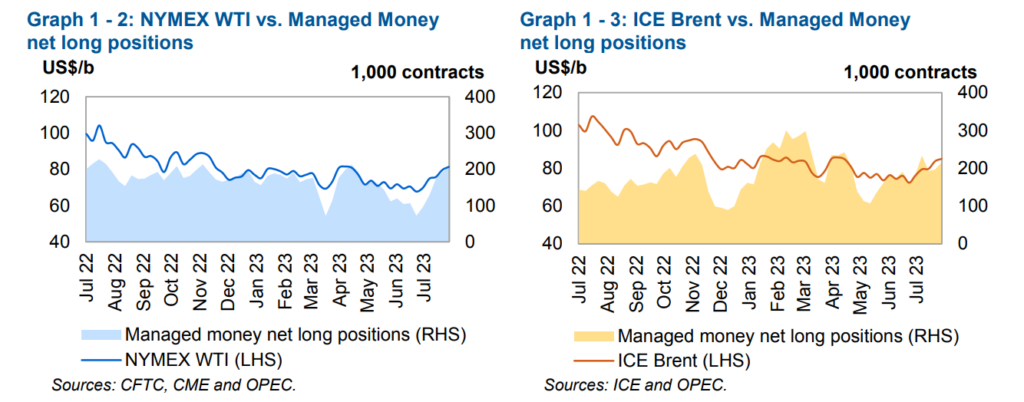 Graph 1 - 2: NYMEX WTI vs. Managed Money net long positions

US$/b

1,000 contracts

120
100
80
60
40

400
300
200
100
0

Jul 22
Aug 22
Sep 22
Oct 22
Nov 22
Dec 22
Jan 23
Feb 23
Mar 23
Apr 23
May 23
Jun 23
Jul 23

Managed money net long positions (RHS)
NYMEX WTI (LHS)

Sources: CFTC, CME and OPEC.

Graph 1 - 3: ICE Brent vs. Managed Money net long positions

US$/b

1,000 contracts

120
100
80
60
40

400
300
200
100
0

Jul 22
Aug 22
Sep 22
Oct 22
Nov 22
Dec 22
Jan 23
Feb 23
Mar 23
Apr 23
May 23
Jun 23
Jul 23

Managed money net long positions (RHS)
ICE Brent (LHS)

Sources: ICE and OPEC.